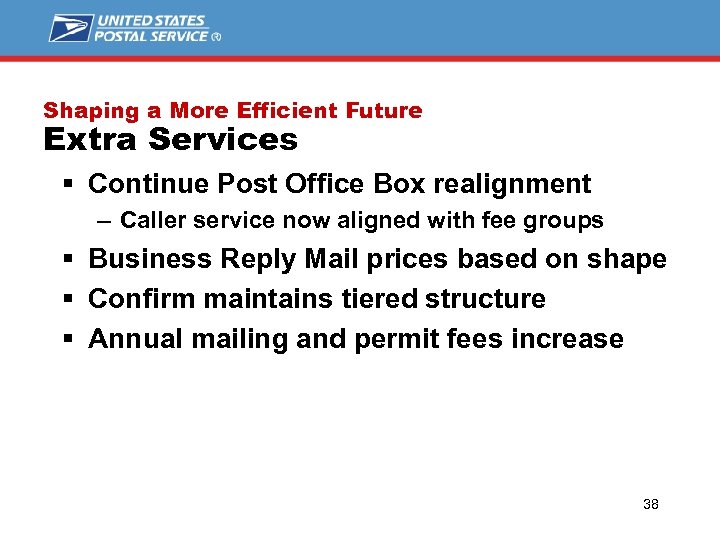 UNITED STATES POSTAL SERVICE ®

Shaping a More Efficient Future
Extra Services

▪ Continue Post Office Box realignment
– Caller service now aligned with fee groups
▪ Business Reply Mail prices based on shape
▪ Confirm maintains tiered structure
▪ Annual mailing and permit fees increase

38